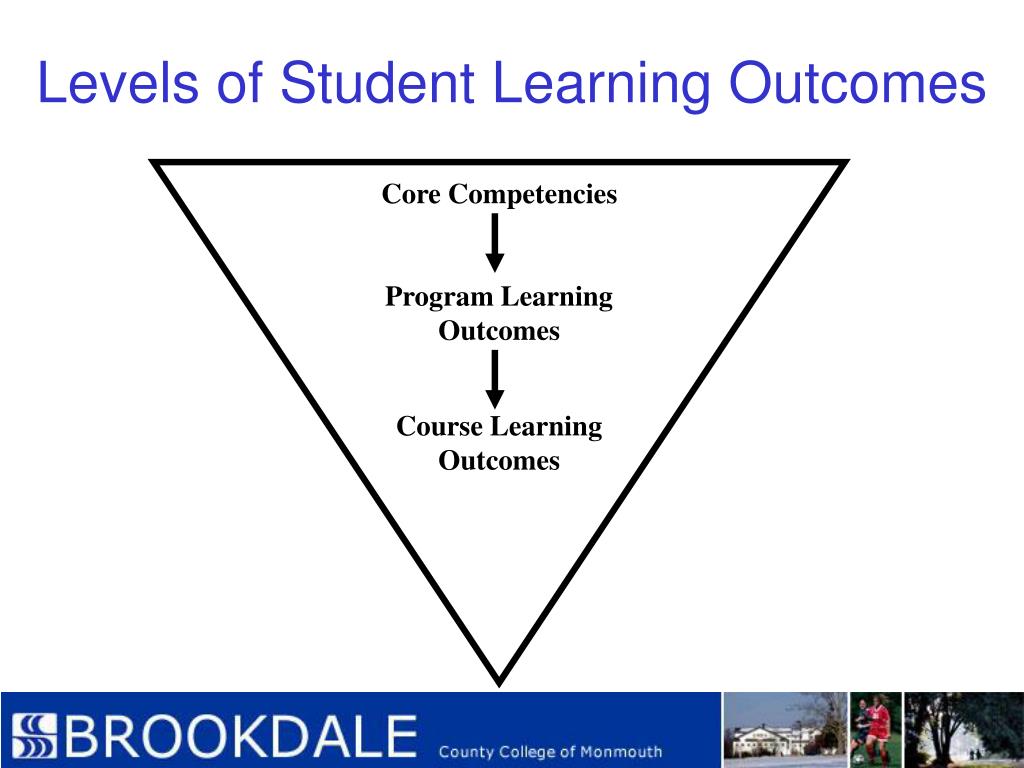 Levels of Student Learning Outcomes

Core Competencies

Program Learning Outcomes

Course Learning Outcomes

BROOKDALE County College of Monmouth